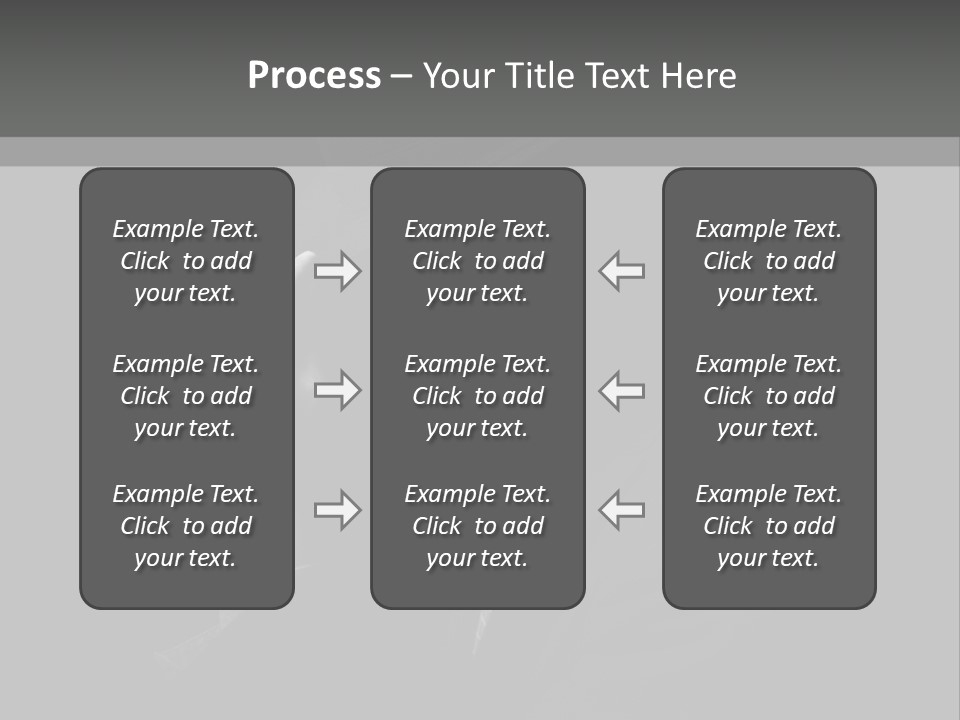 Process – Your Title Text Here

Example Text. Click to add your text.

Example Text. Click to add your text.

Example Text. Click to add your text.

Example Text. Click to add your text.

Example Text. Click to add your text.

Example Text. Click to add your text.

Example Text. Click to add your text.

Example Text. Click to add your text.

Example Text. Click to add your text.